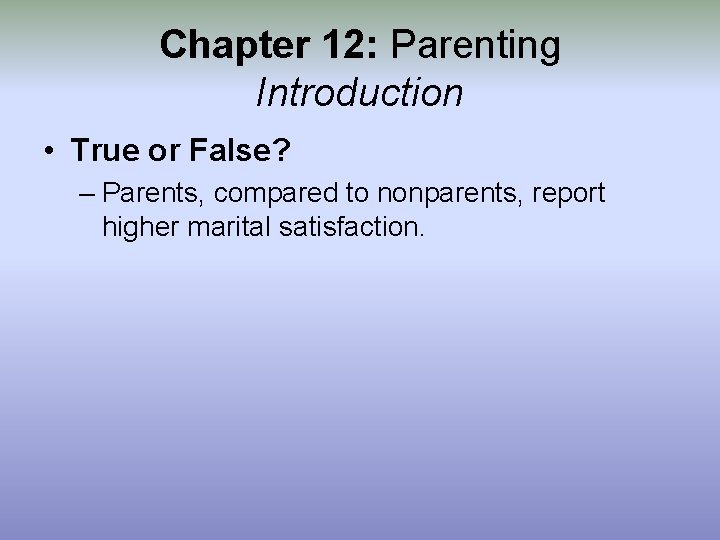 Chapter 12: Parenting
Introduction

• True or False?
– Parents, compared to nonparents, report higher marital satisfaction.